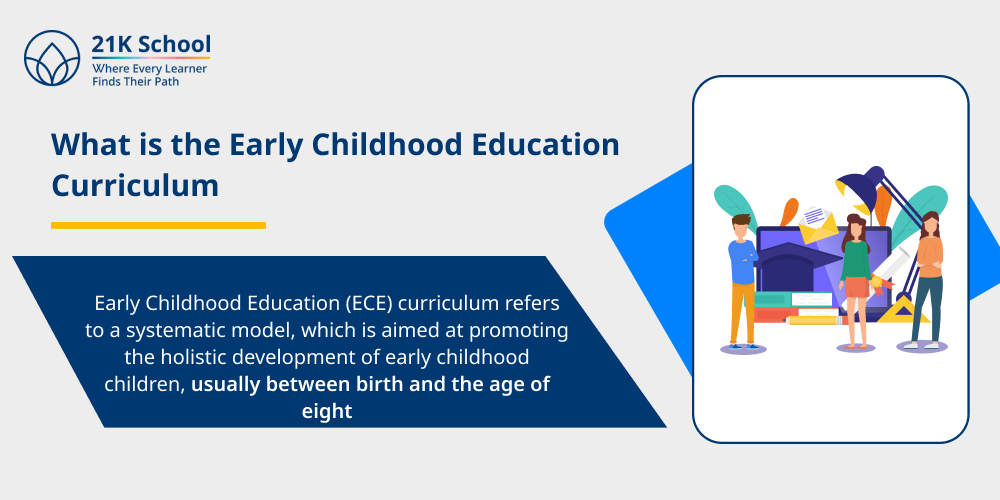 21K School
Where Every Learner Finds Their Path

What is the Early Childhood Education Curriculum

Early Childhood Education (ECE) curriculum refers to a systematic model, which is aimed at promoting the holistic development of early childhood children, usually between birth and the age of eight